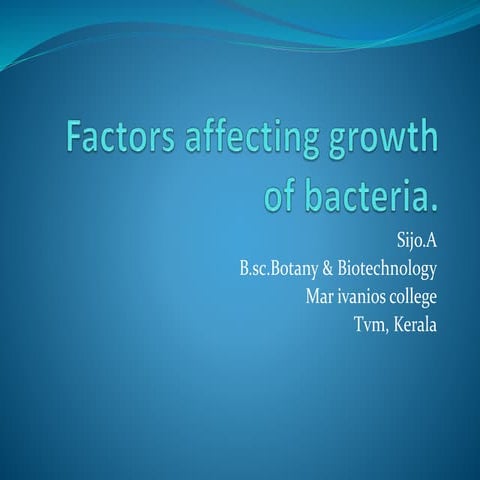 Factors affecting growth of bacteria.

Sijo.A
B.sc.Botany & Biotechnology
Mar ivanios college
Tvm, Kerala